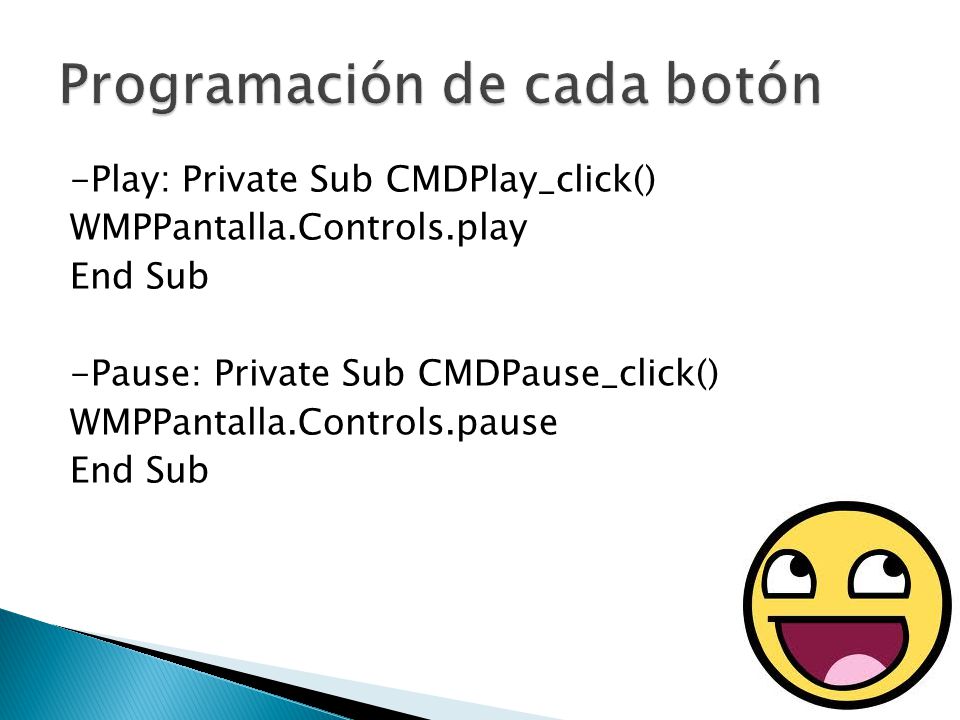 Programación de cada botón

-Play: Private Sub CMDPlay_click()
WMPPantalla.Controls.play
End Sub

-Pause: Private Sub CMDPause_click()
WMPPantalla.Controls.pause
End Sub